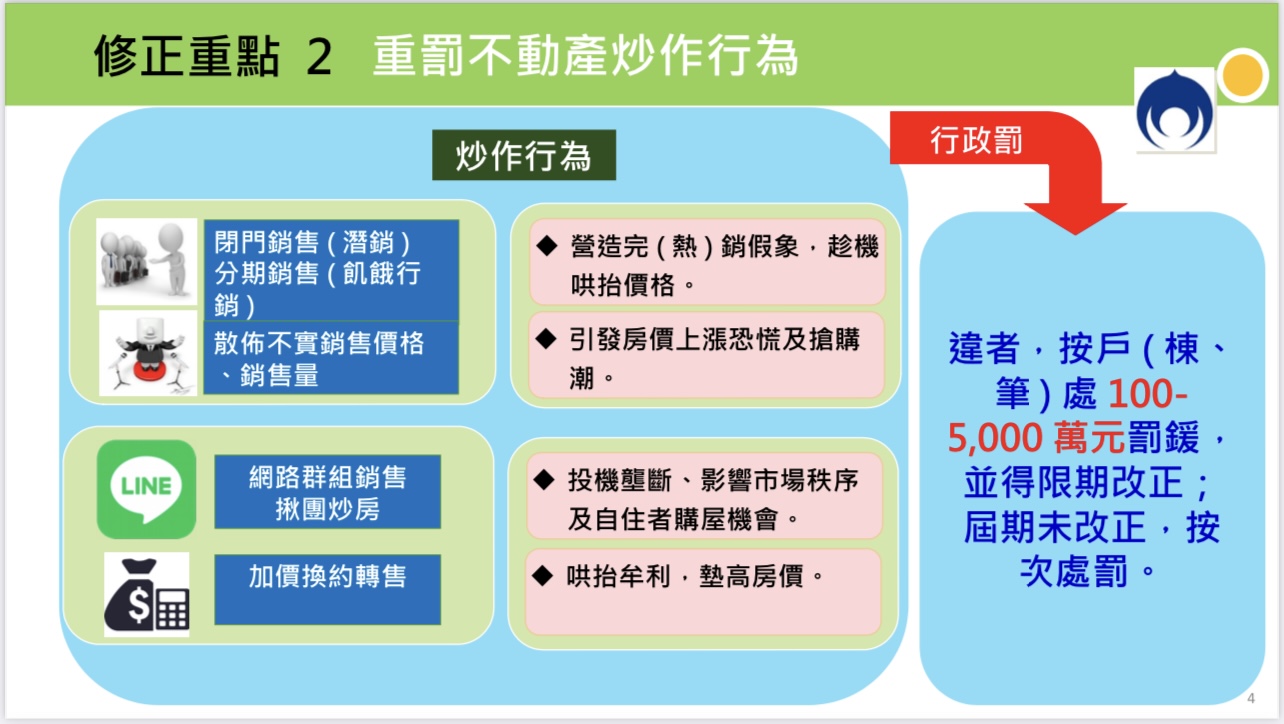 修正重點 2 重罰不動產炒作行為

炒作行為

閉門銷售（潛銷）
分期銷售（飢餓行銷）

散佈不實銷售價格、銷售量

◆ 營造完（熱）銷假象，趁機哄抬價格。

◆ 引發房價上漲恐慌及搶購潮。

LINE

網路群組銷售
揪團炒房

加價換約轉售

◆ 投機壟斷、影響市場秩序及自住者購屋機會。

◆ 哄抬牟利，墊高房價。

行政罰

違者，按戶（棟、筆）處 100-5,000 萬元罰鍰，並得限期改正；屆期未改正，按次處罰。

4